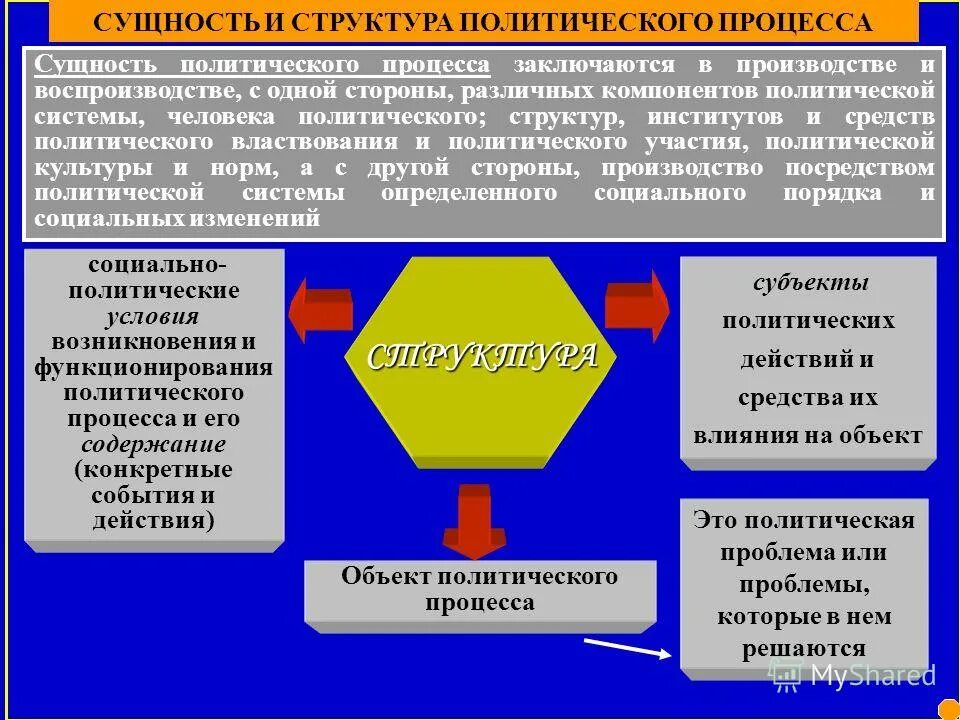 СУЩНОСТЬ И СТРУКТУРА ПОЛИТИЧЕСКОГО ПРОЦЕССА

Сущность политического процесса заключаются в производстве и воспроизводстве, с одной стороны, различных компонентов политической системы, человека политического; структур, институтов и средств политического властвования и политического участия, политической культуры и норм, а с другой стороны, производство посредством политической системы определенного социального порядка и социальных изменений

социально-политические условия возникновения и функционирования политического процесса и его содержание (конкретные события и действия)

СТРУКТУРА

субъекты политических действий и средства их влияния на объект

Объект политического процесса

Это политическая проблема или проблемы, которые в нем решаются

MyShared